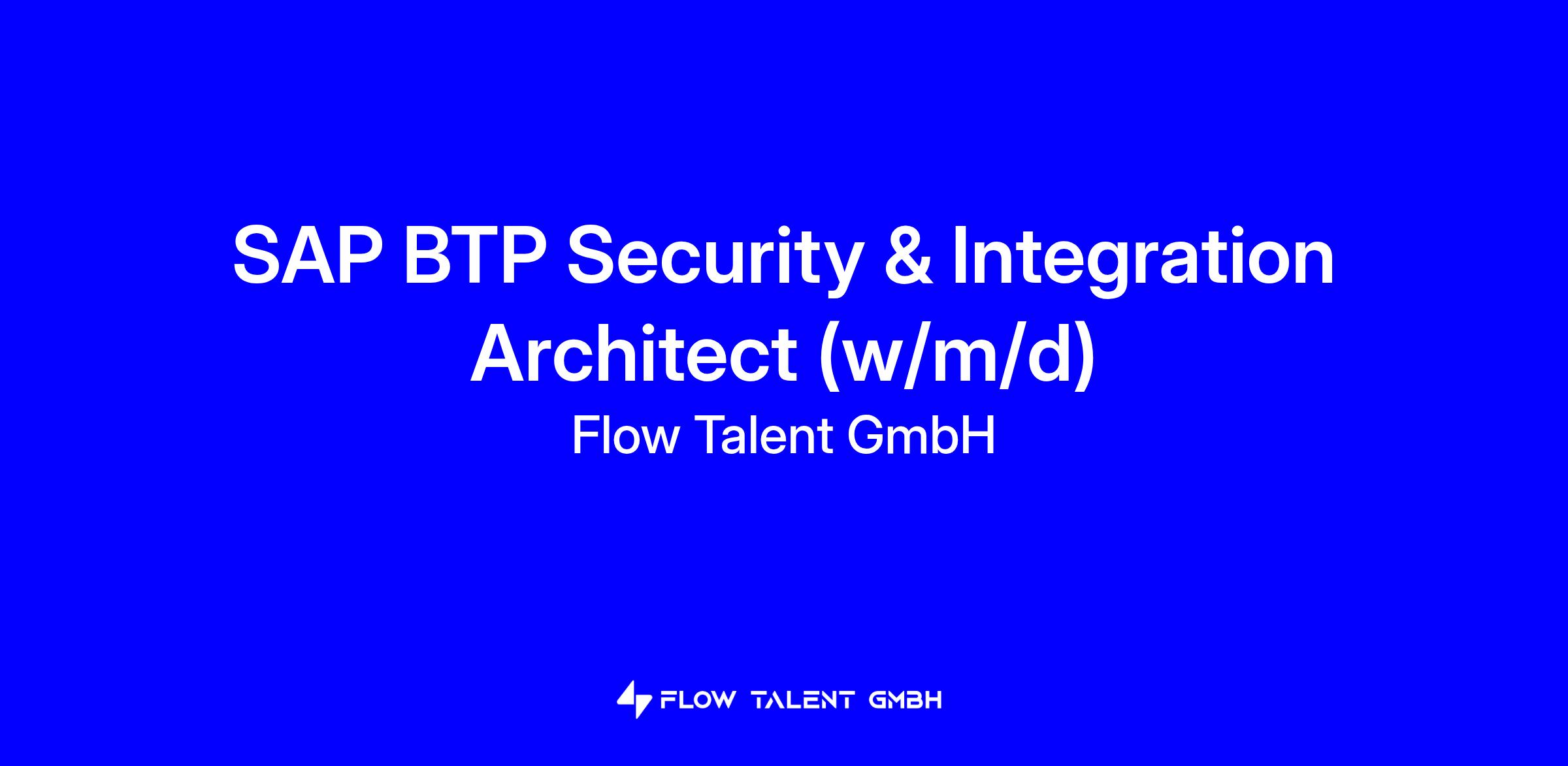 SAP BTP Security & Integration Architect (w/m/d)
Flow Talent GmbH

FLOW TALENT GMBH